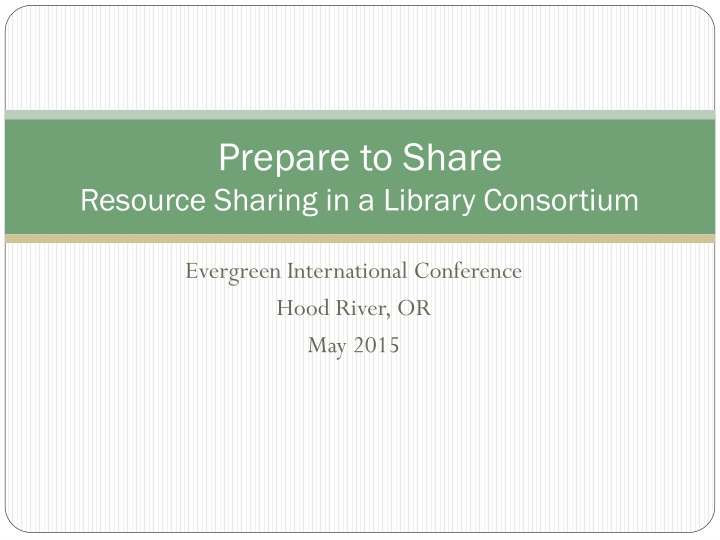 Prepare to Share
Resource Sharing in a Library Consortium

Evergreen International Conference
Hood River, OR
May 2015